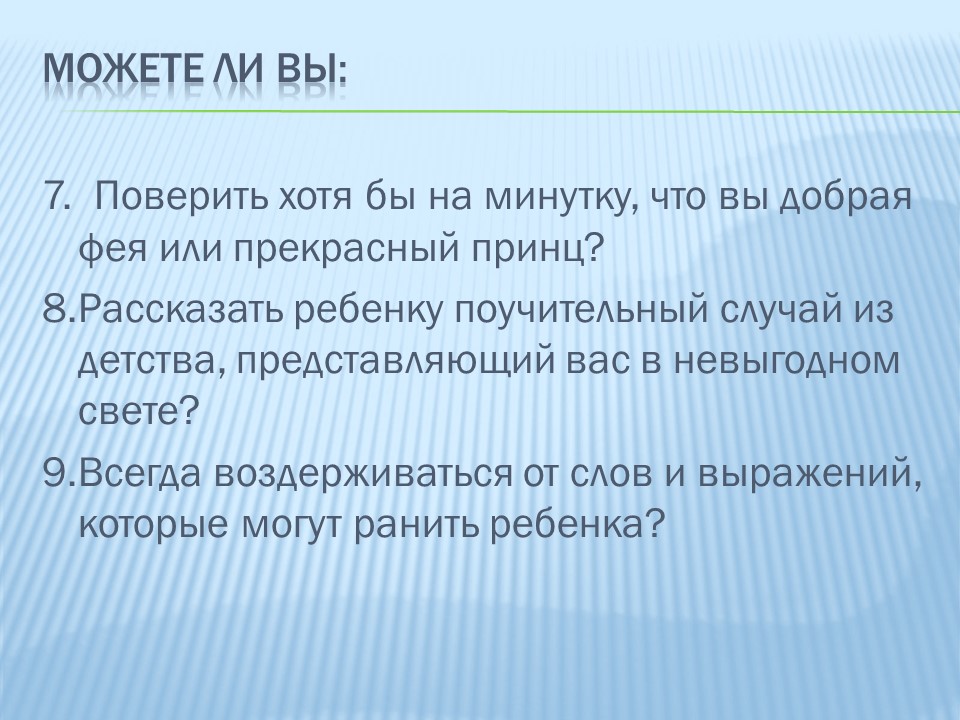 МОЖЕТЕ ЛИ ВЫ:

7. Поверить хотя бы на минутку, что вы добрая фея или прекрасный принц?

8.Рассказать ребенку поучительный случай из детства, представляющий вас в невыгодном свете?

9.Всегда воздерживаться от слов и выражений, которые могут ранить ребенка?